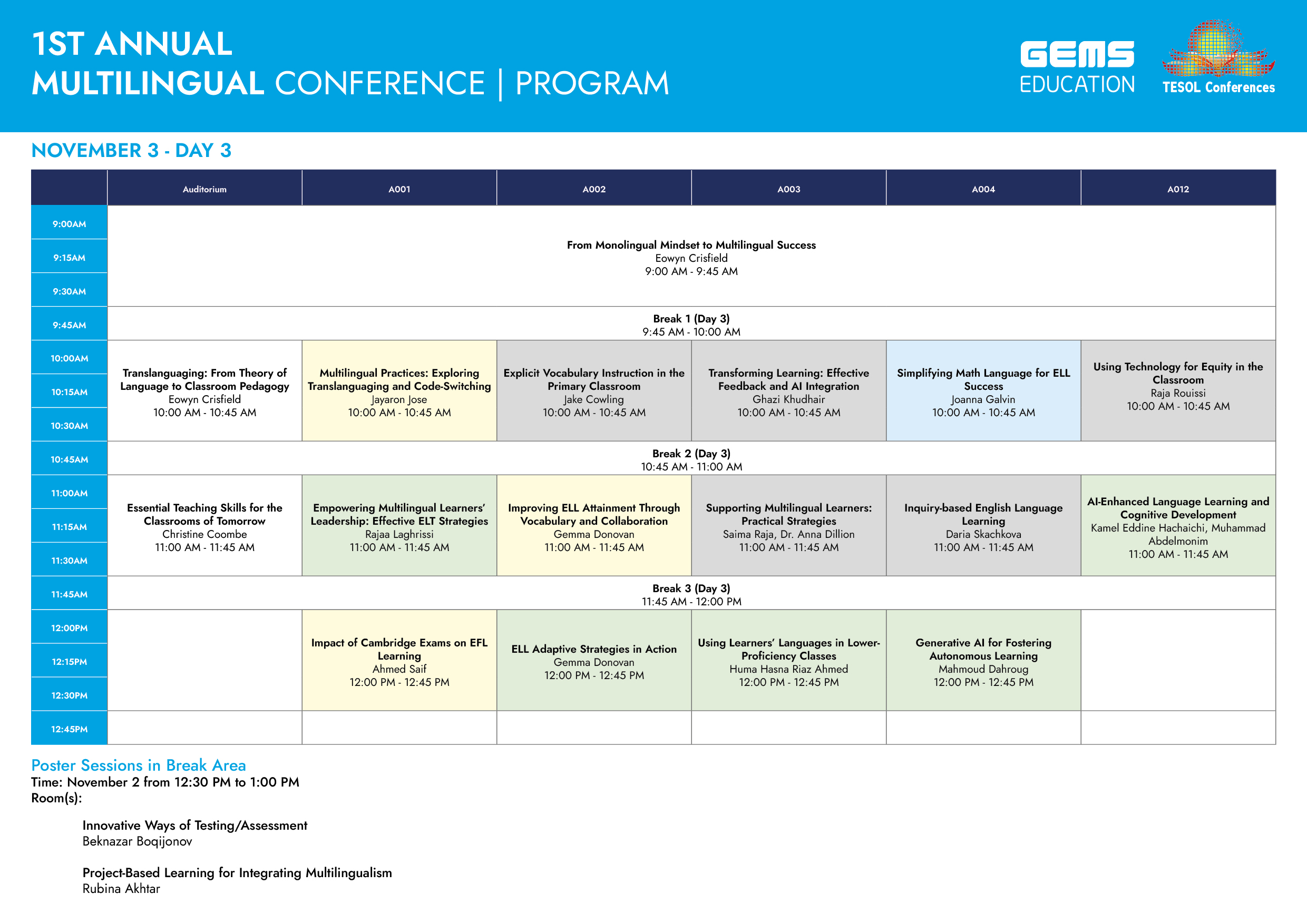 1ST ANNUAL
MULTILINGUAL CONFERENCE | PROGRAM

GEMS EDUCATION

TESOL Conferences

NOVEMBER 3 - DAY 3

| | Auditorium | A001 | A002 | A003 | A004 | A012 |
|---|---|---|---|---|---|---|
| 9:00AM 9:15AM 9:30AM | From Monolingual Mindset to Multilingual Success Eowyn Crisfield 9:00 AM - 9:45 AM | | | | | |
| 9:45AM | Break 1 (Day 3) 9:45 AM - 10:00 AM | | | | | |
| 10:00AM 10:15AM 10:30AM | Translanguaging: From Theory of Language to Classroom Pedagogy Eowyn Crisfield 10:00 AM - 10:45 AM | Multilingual Practices: Exploring Translanguaging and Code-Switching Jayaron Jose 10:00 AM - 10:45 AM | Explicit Vocabulary Instruction in the Primary Classroom Jake Cowling 10:00 AM - 10:45 AM | Transforming Learning: Effective Feedback and AI Integration Ghazi Khudhair 10:00 AM - 10:45 AM | Simplifying Math Language for ELL Success Joanna Galvin 10:00 AM - 10:45 AM | Using Technology for Equity in the Classroom Raja Rouissi 10:00 AM - 10:45 AM |
| 10:45AM | Break 2 (Day 3) 10:45 AM - 11:00 AM | | | | | |
| 11:00AM 11:15AM 11:30AM | Essential Teaching Skills for the Classrooms of Tomorrow Christine Coombe 11:00 AM - 11:45 AM | Empowering Multilingual Learners' Leadership: Effective ELT Strategies Rajaa Laghrissi 11:00 AM - 11:45 AM | Improving ELL Attainment Through Vocabulary and Collaboration Gemma Donovan 11:00 AM - 11:45 AM | Supporting Multilingual Learners: Practical Strategies Saima Raja, Dr. Anna Dillion 11:00 AM - 11:45 AM | Inquiry-based English Language Learning Daria Skachkova 11:00 AM - 11:45 AM | AI-Enhanced Language Learning and Cognitive Development Kamel Eddine Hachaichi, Muhammad Abdelmonim 11:00 AM - 11:45 AM |
| 11:45AM | Break 3 (Day 3) 11:45 AM - 12:00 PM | | | | | |
| 12:00PM 12:15PM 12:30PM | | Impact of Cambridge Exams on EFL Learning Ahmed Saif 12:00 PM - 12:45 PM | ELL Adaptive Strategies in Action Gemma Donovan 12:00 PM - 12:45 PM | Using Learners' Languages in Lower-Proficiency Classes Huma Hasna Riaz Ahmed 12:00 PM - 12:45 PM | Generative AI for Fostering Autonomous Learning Mahmoud Dahroug 12:00 PM - 12:45 PM | |
| 12:45PM | | | | | | |

Poster Sessions in Break Area
Time: November 2 from 12:30 PM to 1:00 PM
Room(s):

Innovative Ways of Testing/Assessment
Beknazar Boqijonov

Project-Based Learning for Integrating Multilingualism
Rubina Akhtar